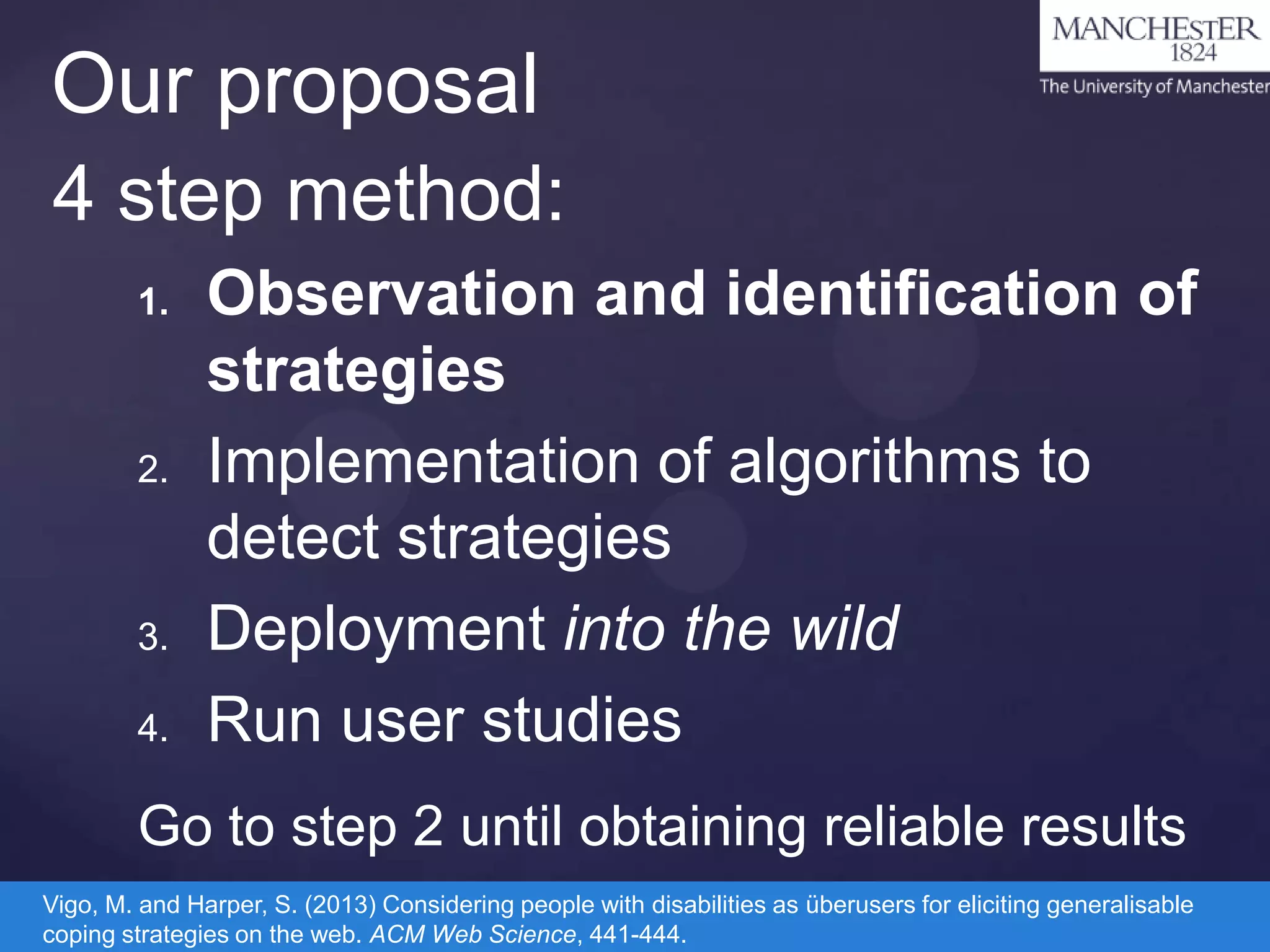 MANCHESTER
1824
The University of Manchester

Our proposal

4 step method:

1. Observation and identification of strategies
2. Implementation of algorithms to detect strategies
3. Deployment into the wild
4. Run user studies

Go to step 2 until obtaining reliable results

Vigo, M. and Harper, S. (2013) Considering people with disabilities as überusers for eliciting generalisable coping strategies on the web. ACM Web Science, 441-444.